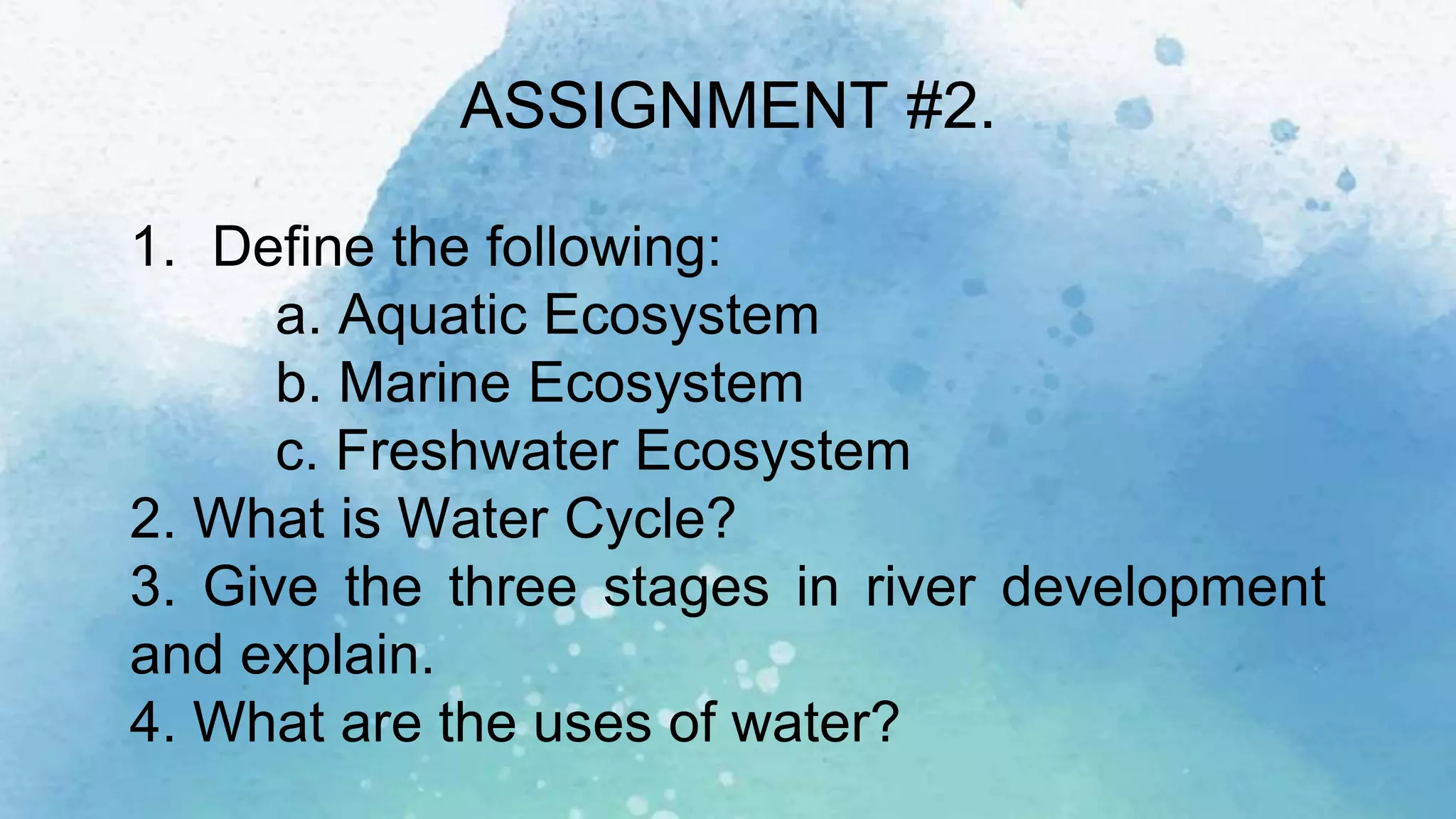 ASSIGNMENT #2.

1. Define the following:
a. Aquatic Ecosystem
b. Marine Ecosystem
c. Freshwater Ecosystem
2. What is Water Cycle?
3. Give the three stages in river development and explain.
4. What are the uses of water?